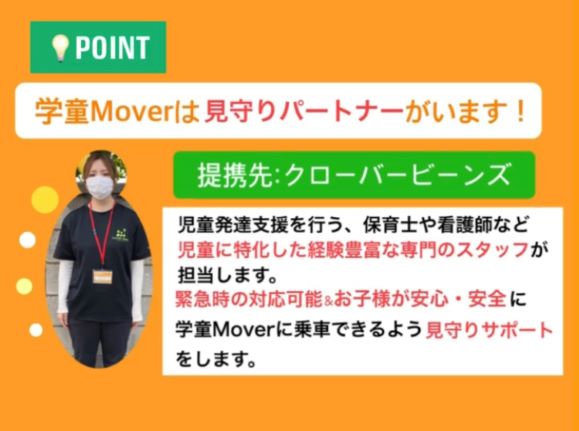 POINT

学童Moverは見守りパートナーがいます！

提携先:クローバービーンズ

児童発達支援を行う、保育士や看護師など児童に特化した経験豊富な専門のスタッフが担当します。
緊急時の対応可能&お子様が安心・安全に学童Moverに乗車できるよう見守りサポートをします。